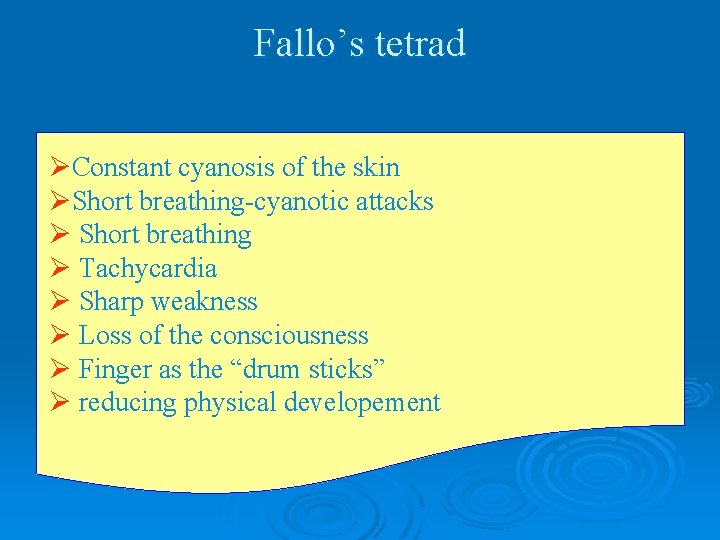 Fallo’s tetrad

➢Constant cyanosis of the skin
➢Short breathing-cyanotic attacks
➢ Short breathing
➢ Tachycardia
➢ Sharp weakness
➢ Loss of the consciousness
➢ Finger as the “drum sticks”
➢ reducing physical developement